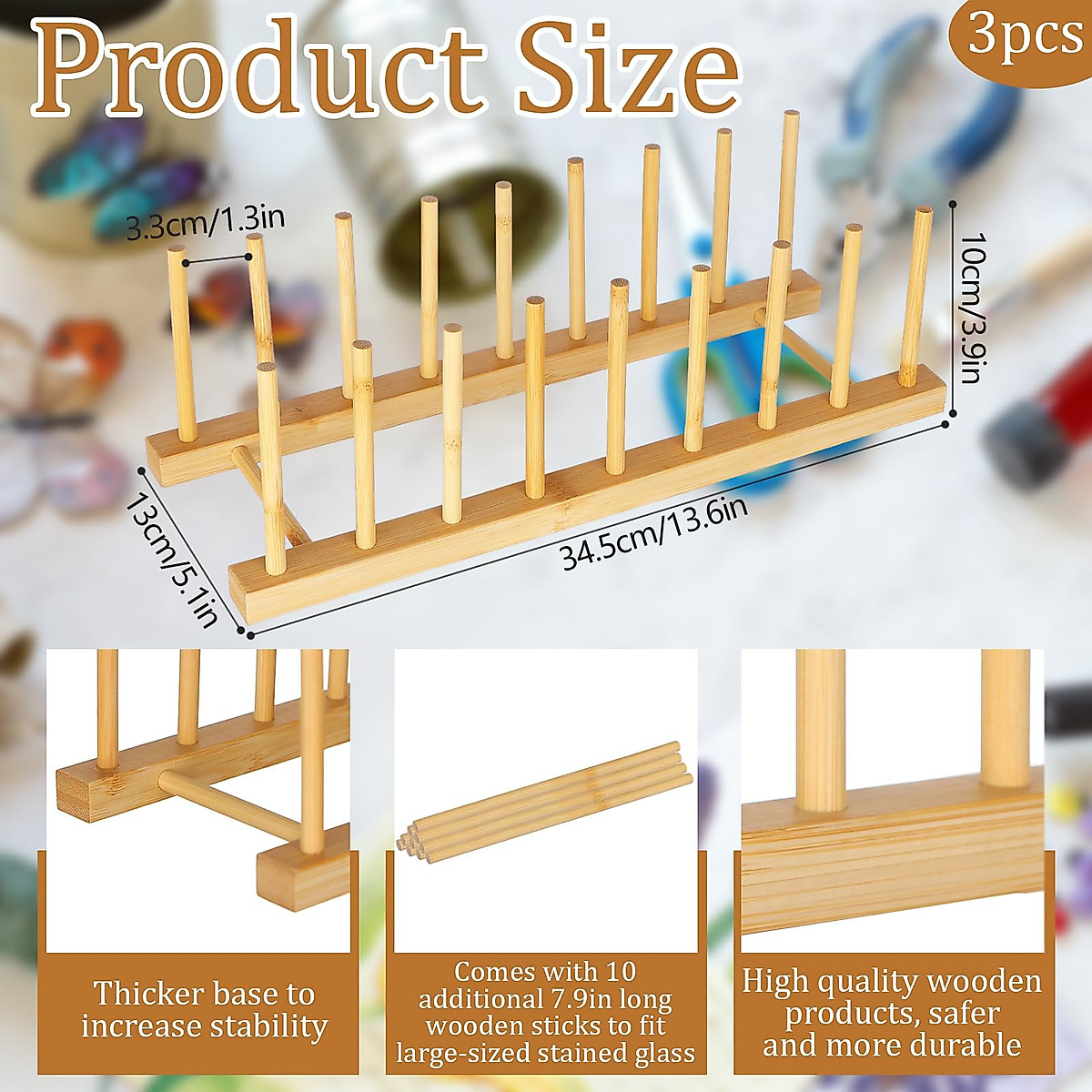 Product Size

3pcs

3.3cm/1.3in

10cm/3.9in

13cm/5.1in

34.5cm/13.6in

Thicker base to increase stability

Comes with 10 additional 7.9in long wooden sticks to fit large-sized stained glass

High quality wooden products, safer and more durable